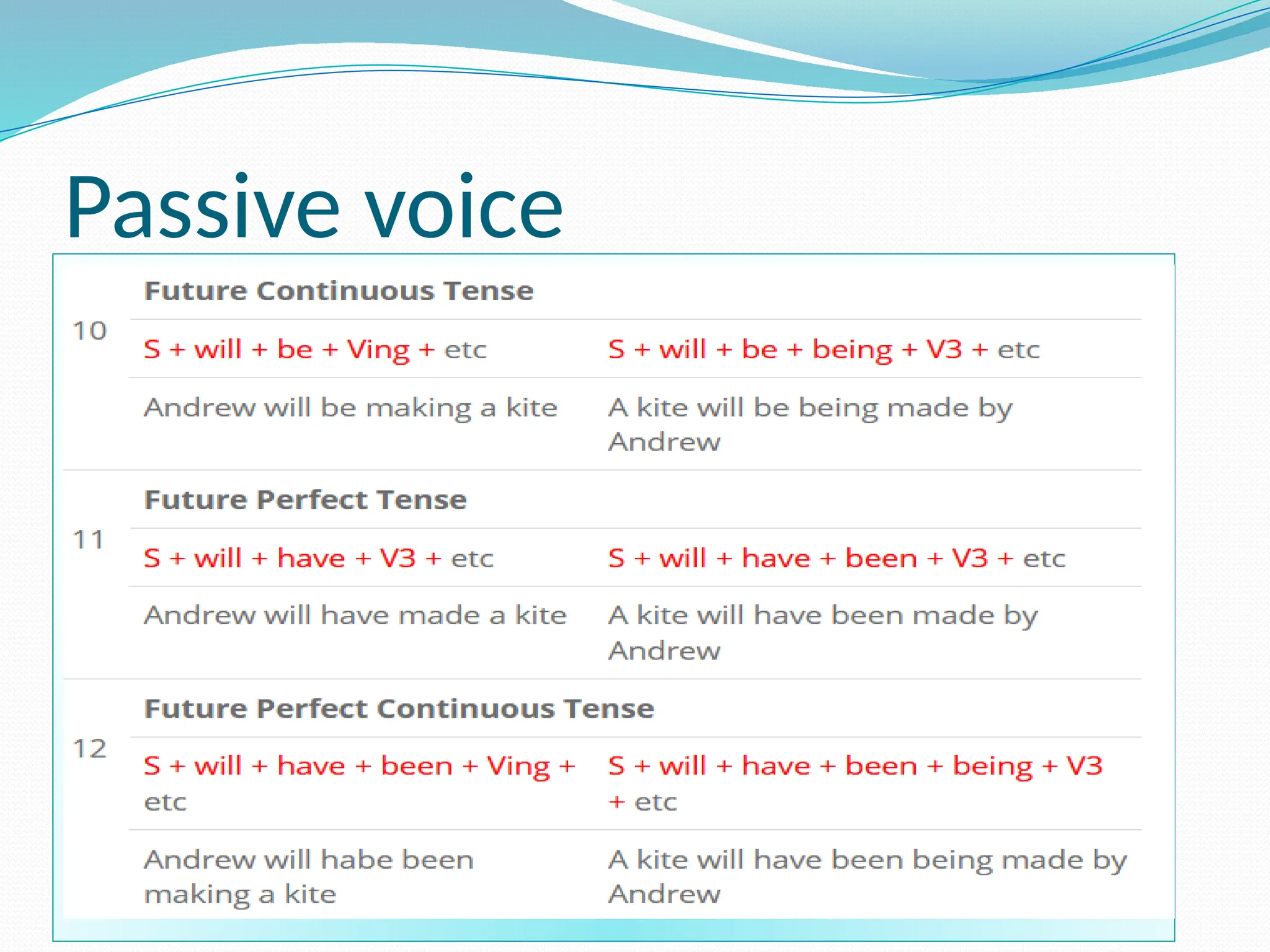 Passive voice

| | | |
|---|---|---|
| 10 | Future Continuous Tense | |
| | S + will + be + Ving + etc | S + will + be + being + V3 + etc |
| | Andrew will be making a kite | A kite will be being made by Andrew |
| 11 | Future Perfect Tense | |
| | S + will + have + V3 + etc | S + will + have + been + V3 + etc |
| | Andrew will have made a kite | A kite will have been made by Andrew |
| 12 | Future Perfect Continuous Tense | |
| | S + will + have + been + Ving + etc | S + will + have + been + being + V3 + etc |
| | Andrew will habe been making a kite | A kite will have been being made by Andrew |